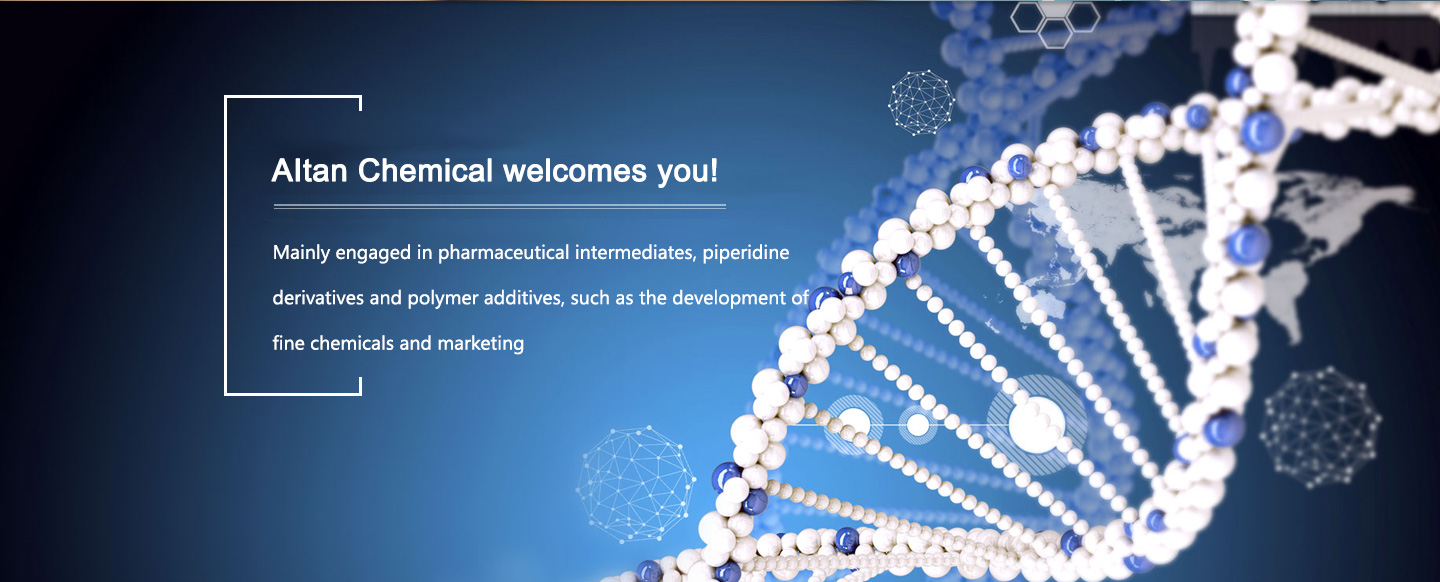 Altan Chemical welcomes you!

Mainly engaged in pharmaceutical intermediates, piperidine derivatives and polymer additives, such as the development of fine chemicals and marketing